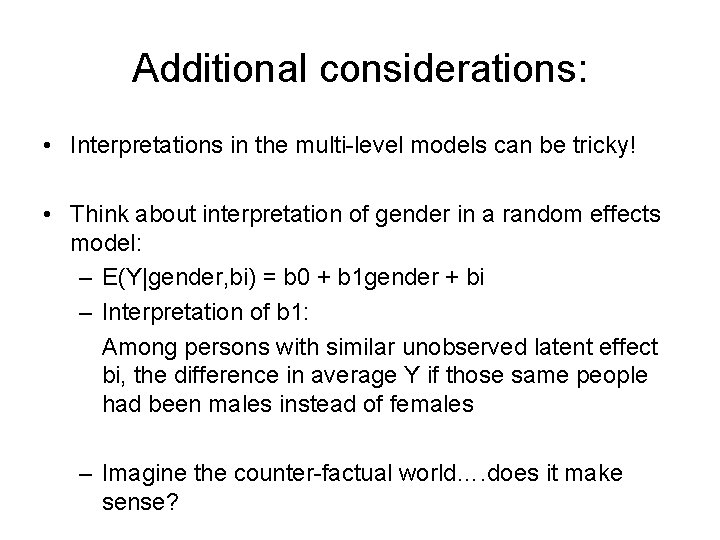 Additional considerations:

• Interpretations in the multi-level models can be tricky!

• Think about interpretation of gender in a random effects model:
– E(Y|gender,bi) = b0 + b1gender + bi
– Interpretation of b1:
Among persons with similar unobserved latent effect bi, the difference in average Y if those same people had been males instead of females

– Imagine the counter-factual world….does it make sense?